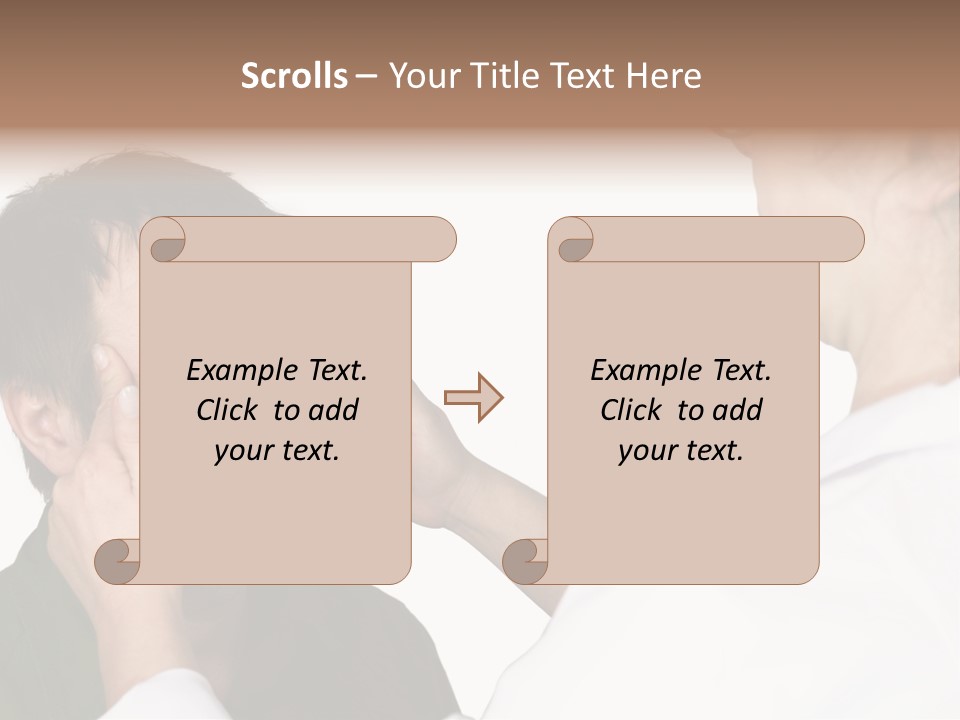 Scrolls – Your Title Text Here

Example Text. Click to add your text.

Example Text. Click to add your text.